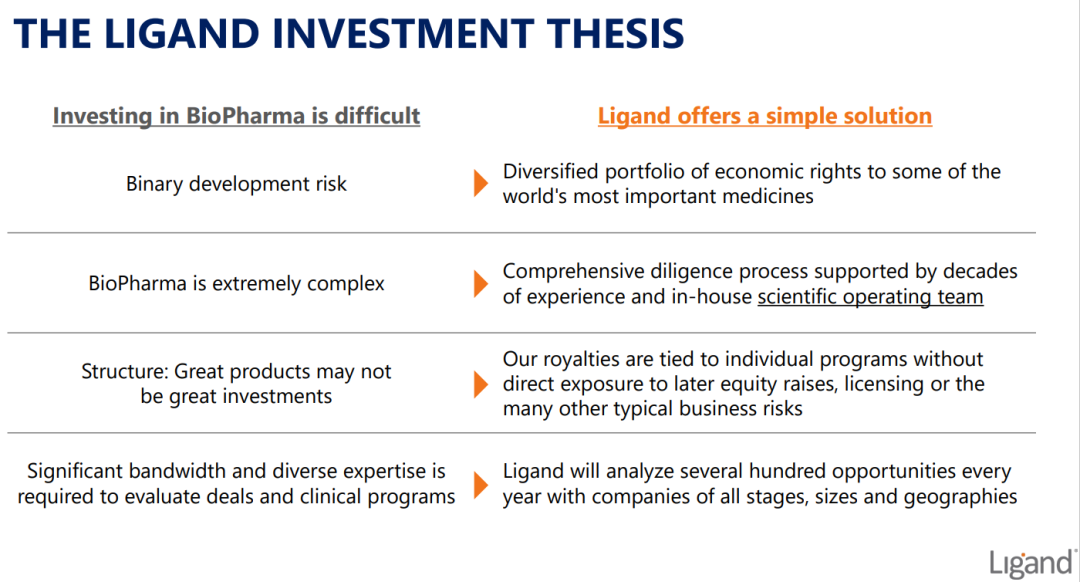 THE LIGAND INVESTMENT THESIS

| Investing in BioPharma is difficult | Ligand offers a simple solution |
|---|---|
| Binary development risk | Diversified portfolio of economic rights to some of the world's most important medicines |
| BioPharma is extremely complex | Comprehensive diligence process supported by decades of experience and in-house scientific operating team |
| Structure: Great products may not be great investments | Our royalties are tied to individual programs without direct exposure to later equity raises, licensing or the many other typical business risks |
| Significant bandwidth and diverse expertise is required to evaluate deals and clinical programs | Ligand will analyze several hundred opportunities every year with companies of all stages, sizes and geographies |

Ligand